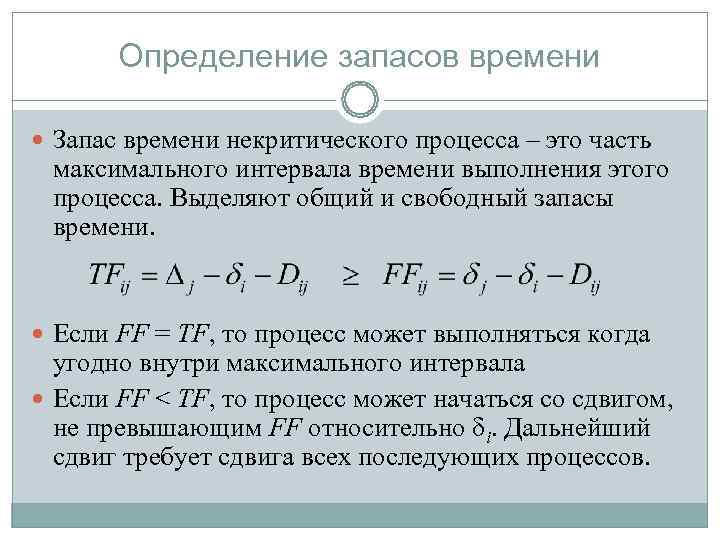 Определение запасов времени

Запас времени некритического процесса – это часть максимального интервала времени выполнения этого процесса. Выделяют общий и свободный запасы времени.

$TF_{ij} = \Delta_j - \delta_i - D_{ij} \quad \geq \quad FF_{ij} = \delta_j - \delta_i - D_{ij}$

Если $FF = TF$, то процесс может выполняться когда угодно внутри максимального интервала

Если $FF < TF$, то процесс может начаться со сдвигом, не превышающим $FF$ относительно $\delta_i$. Дальнейший сдвиг требует сдвига всех последующих процессов.